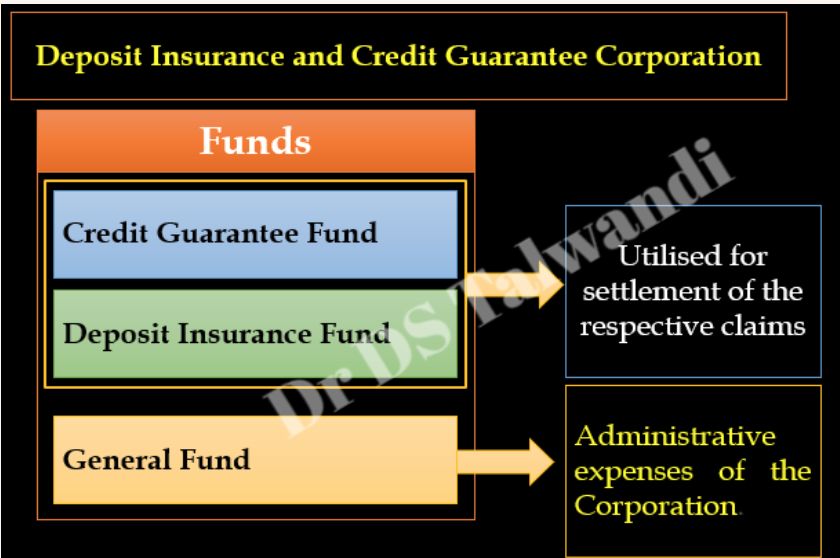 Deposit Insurance and Credit Guarantee Corporation

Funds

Credit Guarantee Fund

Deposit Insurance Fund

Utilised for settlement of the respective claims

General Fund

Administrative expenses of the Corporation.

Dr. DS Talwandi